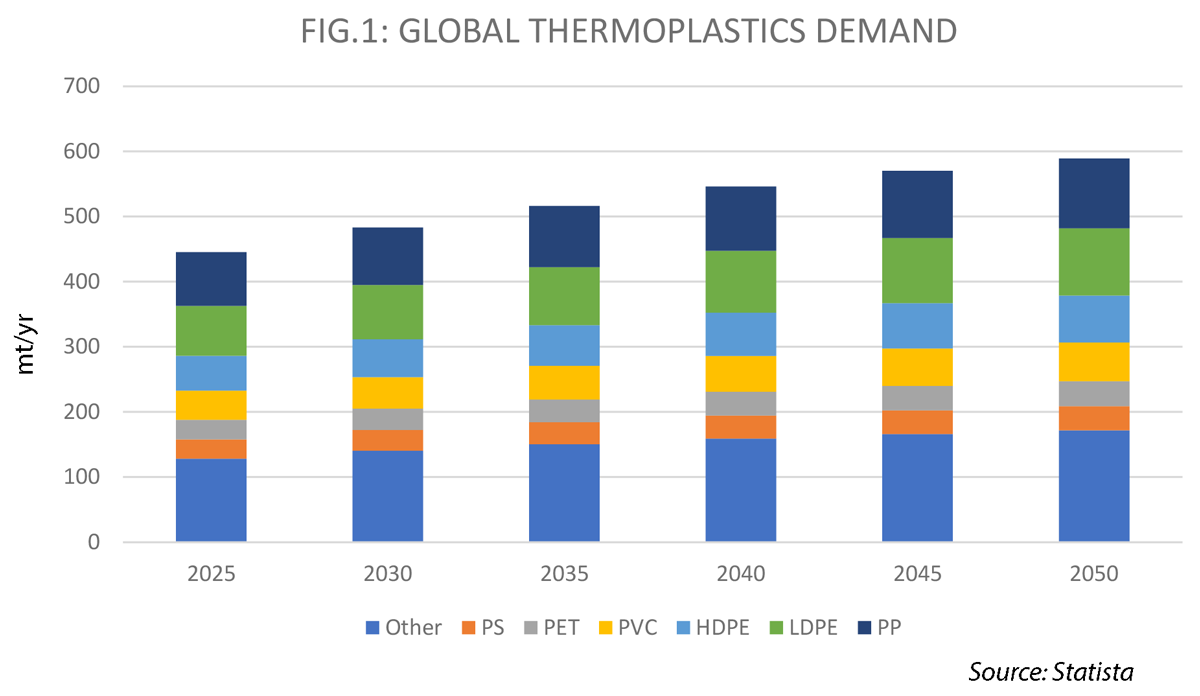 FIG.1: GLOBAL THERMOPLASTICS DEMAND

mt/yr

700
600
500
400
300
200
100
0

2025 2030 2035 2040 2045 2050

Other PS PET PVC HDPE LDPE PP

Source: Statista